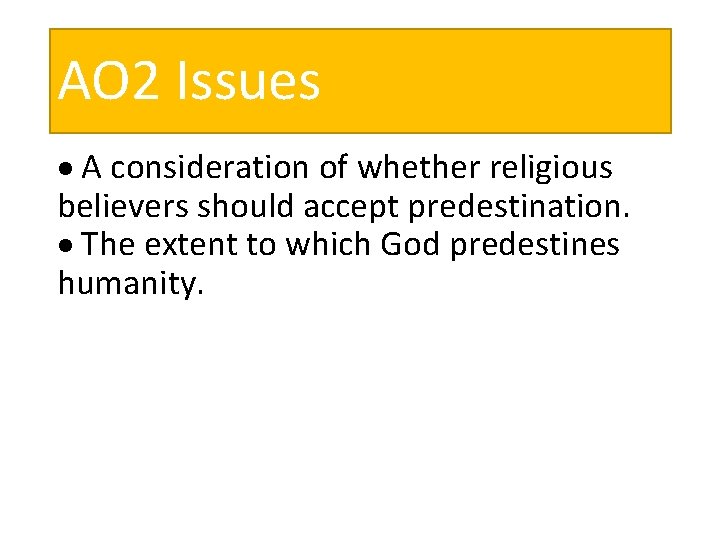 AO2 Issues

• A consideration of whether religious believers should accept predestination.
• The extent to which God predestines humanity.